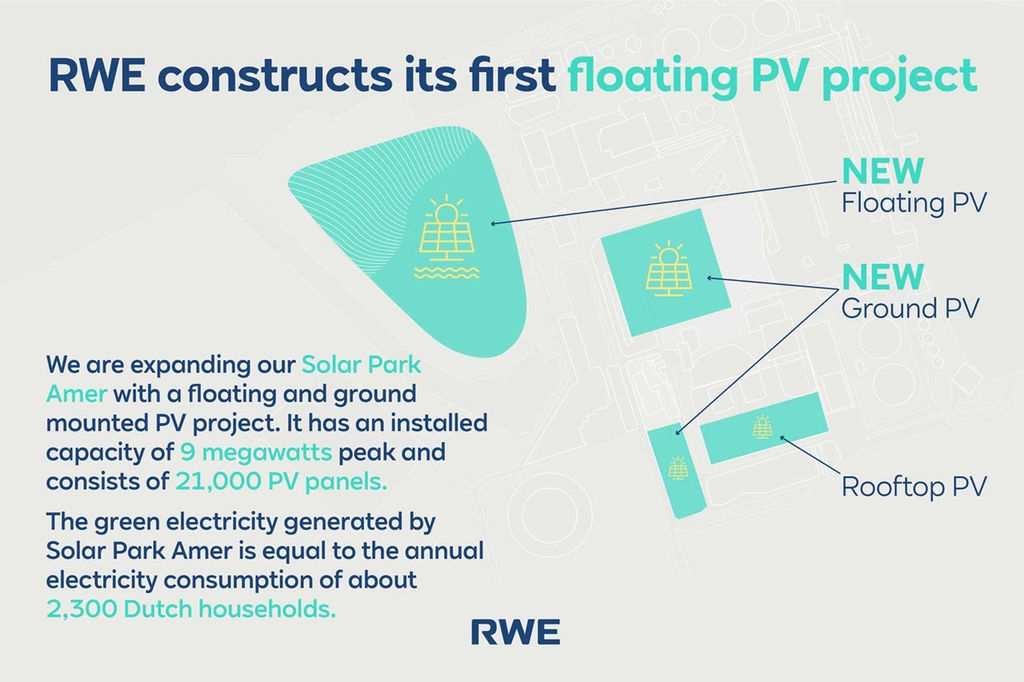 RWE constructs its first floating PV project

NEW
Floating PV

NEW
Ground PV

Rooftop PV

We are expanding our Solar Park Amer with a floating and ground mounted PV project. It has an installed capacity of 9 megawatts peak and consists of 21,000 PV panels.

The green electricity generated by Solar Park Amer is equal to the annual electricity consumption of about 2,300 Dutch households.

RWE